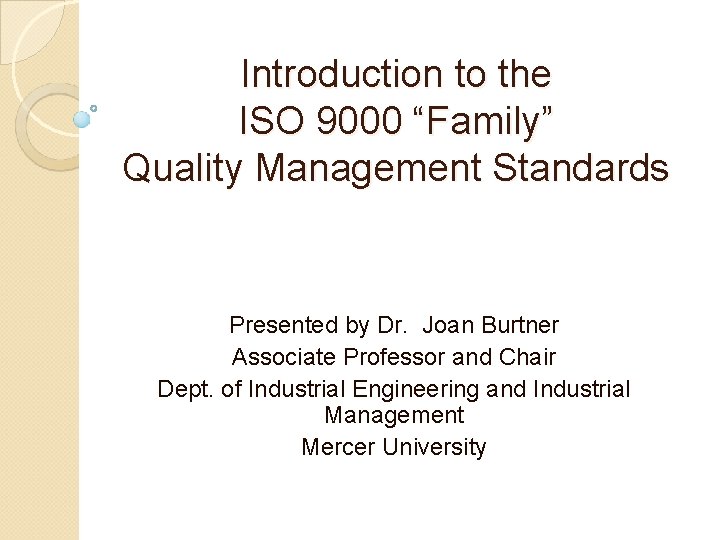 Introduction to the
ISO 9000 “Family”
Quality Management Standards

Presented by Dr.  Joan Burtner
Associate Professor and Chair
Dept. of Industrial Engineering and Industrial Management
Mercer University